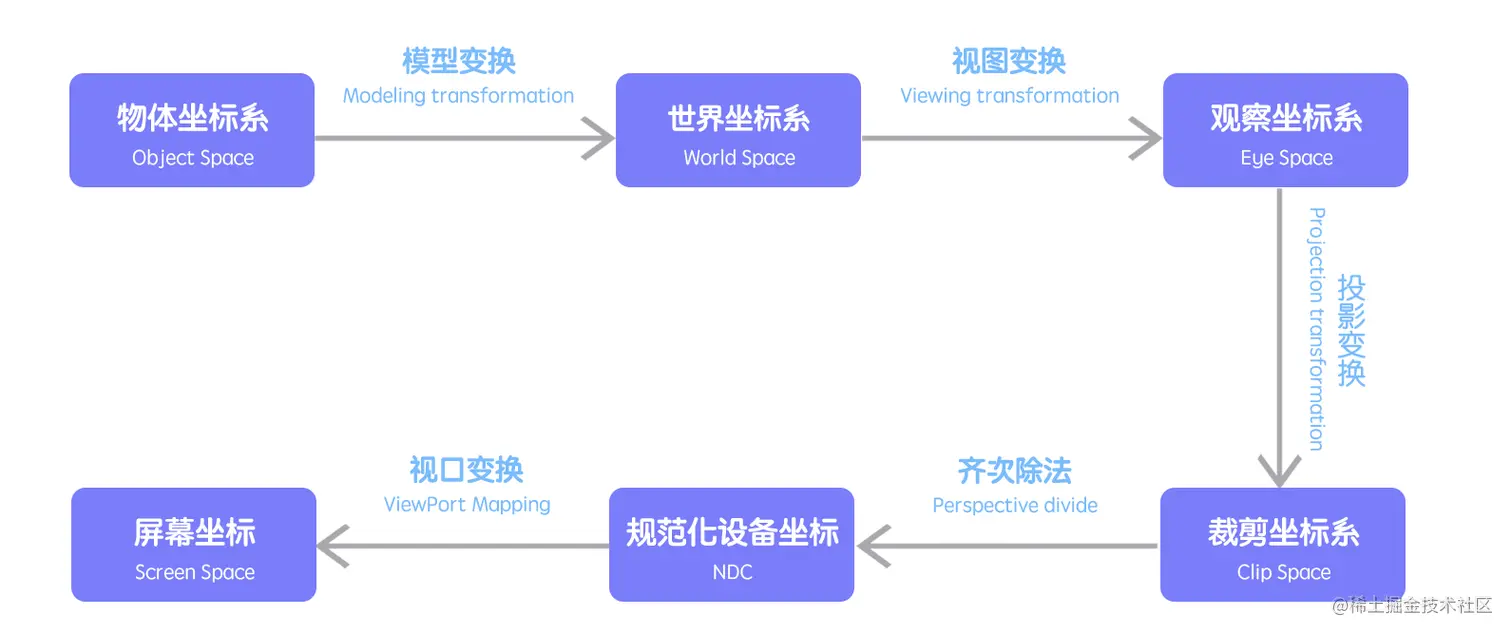 物体坐标系
Object Space

模型变换
Modeling transformation

世界坐标系
World Space

视图变换
Viewing transformation

观察坐标系
Eye Space

投影变换
Projection transformation

裁剪坐标系
Clip Space

齐次除法
Perspective divide

规范化设备坐标
NDC

视口变换
ViewPort Mapping

屏幕坐标
Screen Space

@稀土掘金技术社区